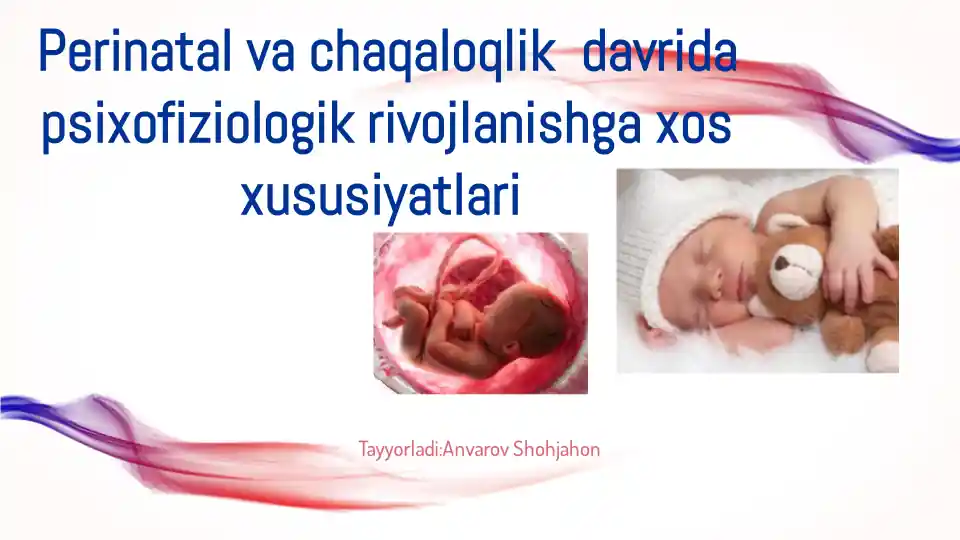 Perinatal va chaqaloqlik davrida psixofiziologik rivojlanishga xos xususiyatlari

Tayyorladi:Anvarov Shohjahon